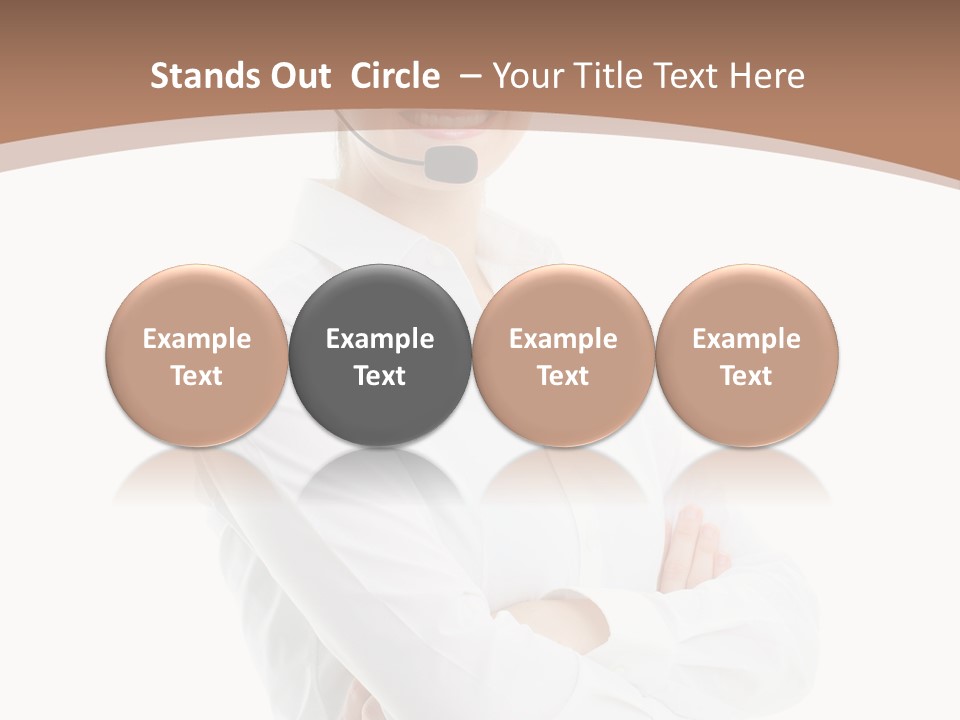 Stands Out Circle – Your Title Text Here

Example Text

Example Text

Example Text

Example Text